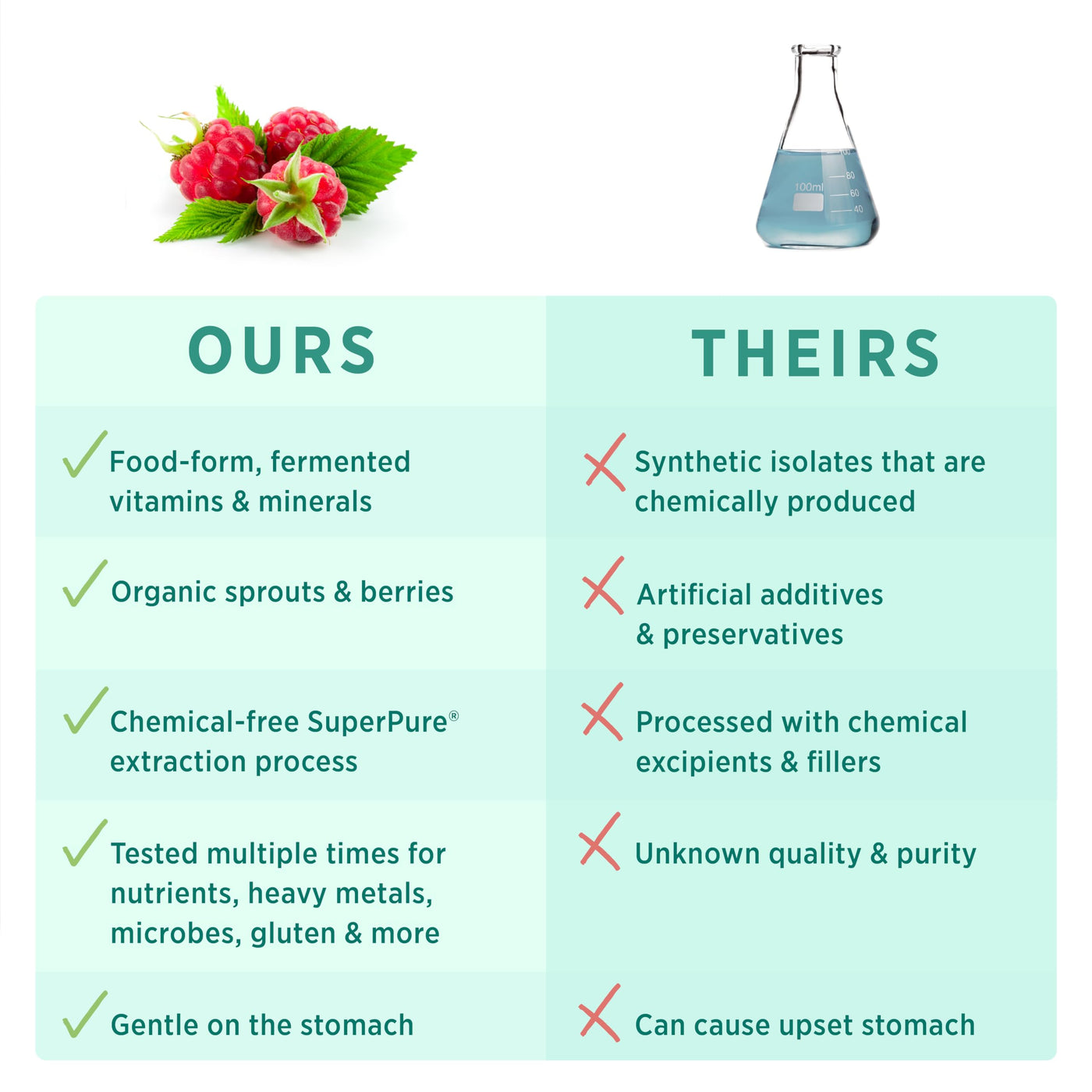 100ml
80
60
40

| OURS | THEIRS |
|---|---|
| ✓ Food-form, fermented vitamins & minerals | ✗ Synthetic isolates that are chemically produced |
| ✓ Organic sprouts & berries | ✗ Artificial additives & preservatives |
| ✓ Chemical-free SuperPure® extraction process | ✗ Processed with chemical excipients & fillers |
| ✓ Tested multiple times for nutrients, heavy metals, microbes, gluten & more | ✗ Unknown quality & purity |
| ✓ Gentle on the stomach | ✗ Can cause upset stomach |